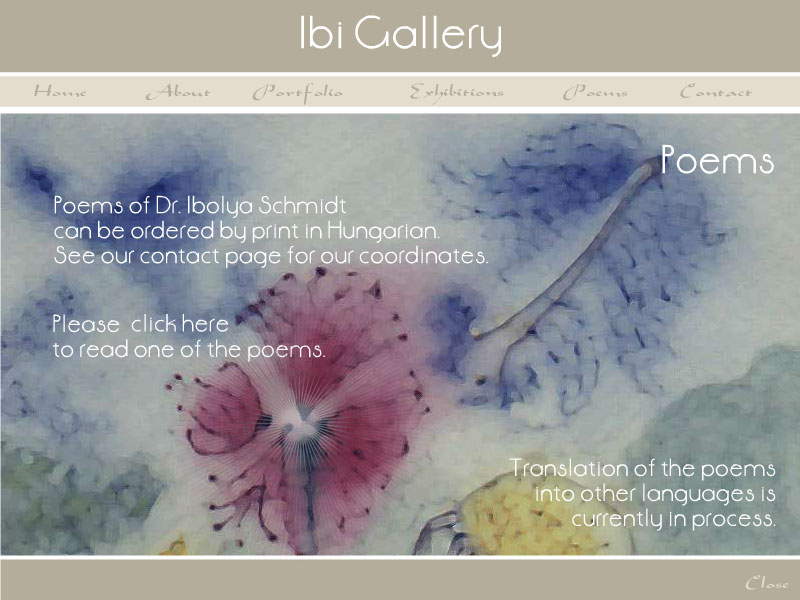 Ibi Gallery

Home About Portfolio Exhibitions Poems Contact

Poems

Poems of Dr. Ibolya Schmidt can be ordered by print in Hungarian. See our contact page for our coordinates.

Please click here to read one of the poems.

Translation of the poems into other languages is currently in process.

Close